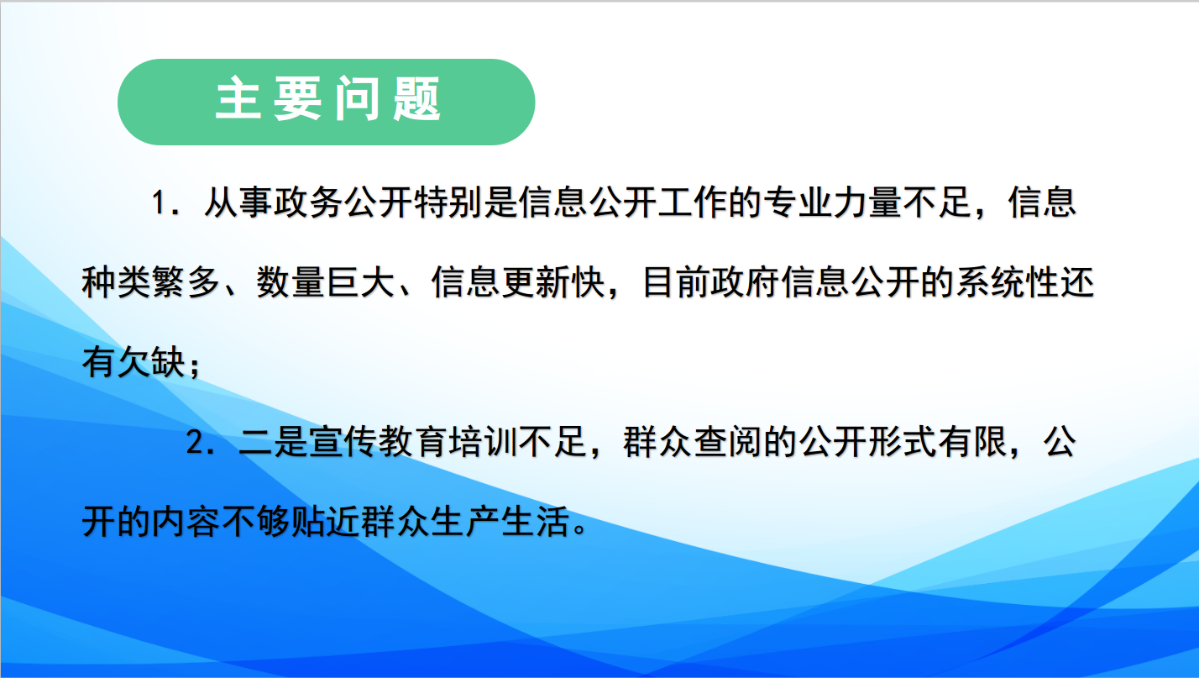 主要问题

1．从事政务公开特别是信息公开工作的专业力量不足，信息种类繁多、数量巨大、信息更新快，目前政府信息公开的系统性还有欠缺；

2．二是宣传教育培训不足，群众查阅的公开形式有限，公开的内容不够贴近群众生产生活。